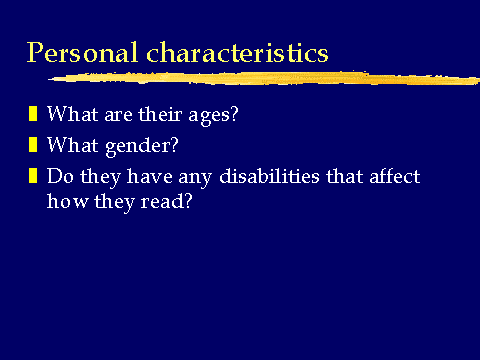 Personal characteristics

What are their ages?

What gender?

Do they have any disabilities that affect how they read?